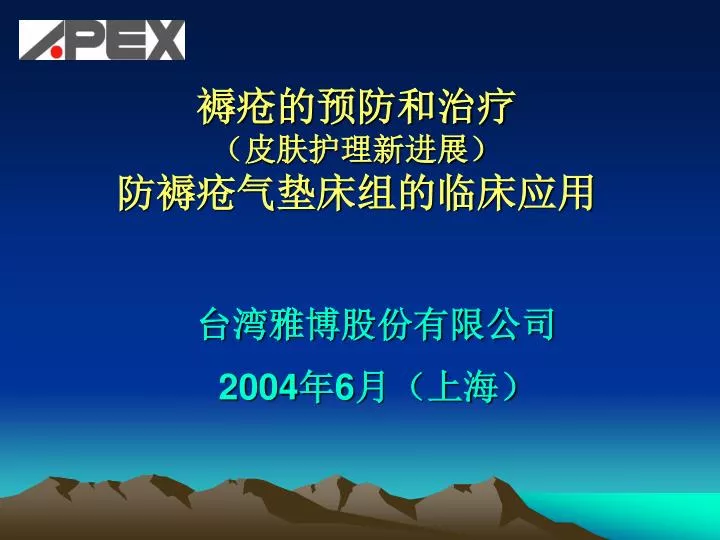 APEX

褥疮的预防和治疗
（皮肤护理新进展）
防褥疮气垫床组的临床应用

台湾雅博股份有限公司

2004年6月（上海）